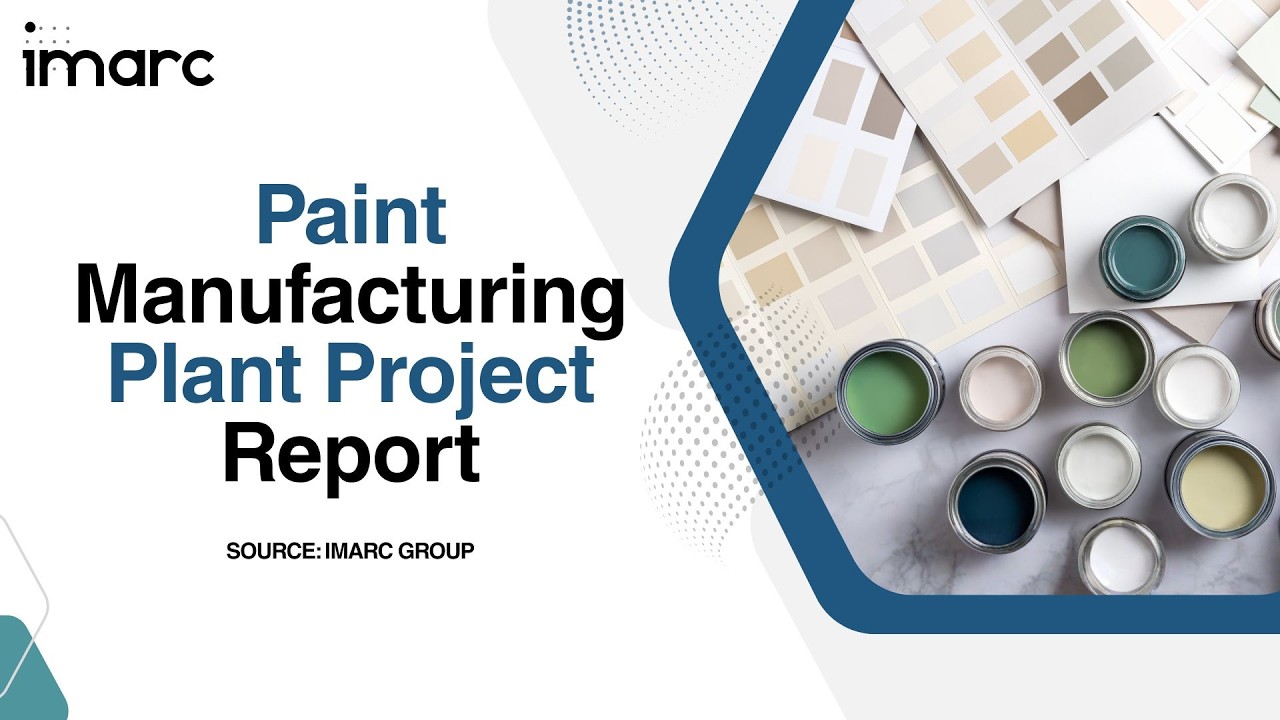 imarc

Paint Manufacturing Plant Project Report

SOURCE: IMARC GROUP